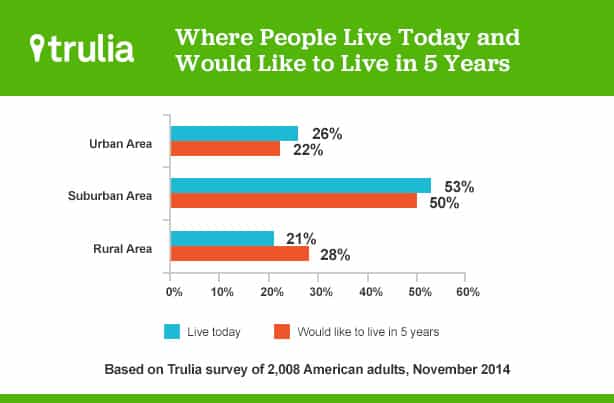 trulia

Where People Live Today and Would Like to Live in 5 Years

Urban Area
26%
22%

Suburban Area
53%
50%

Rural Area
21%
28%

0% 10% 20% 30% 40% 50% 60%

Live today
Would like to live in 5 years

Based on Trulia survey of 2,008 American adults, November 2014